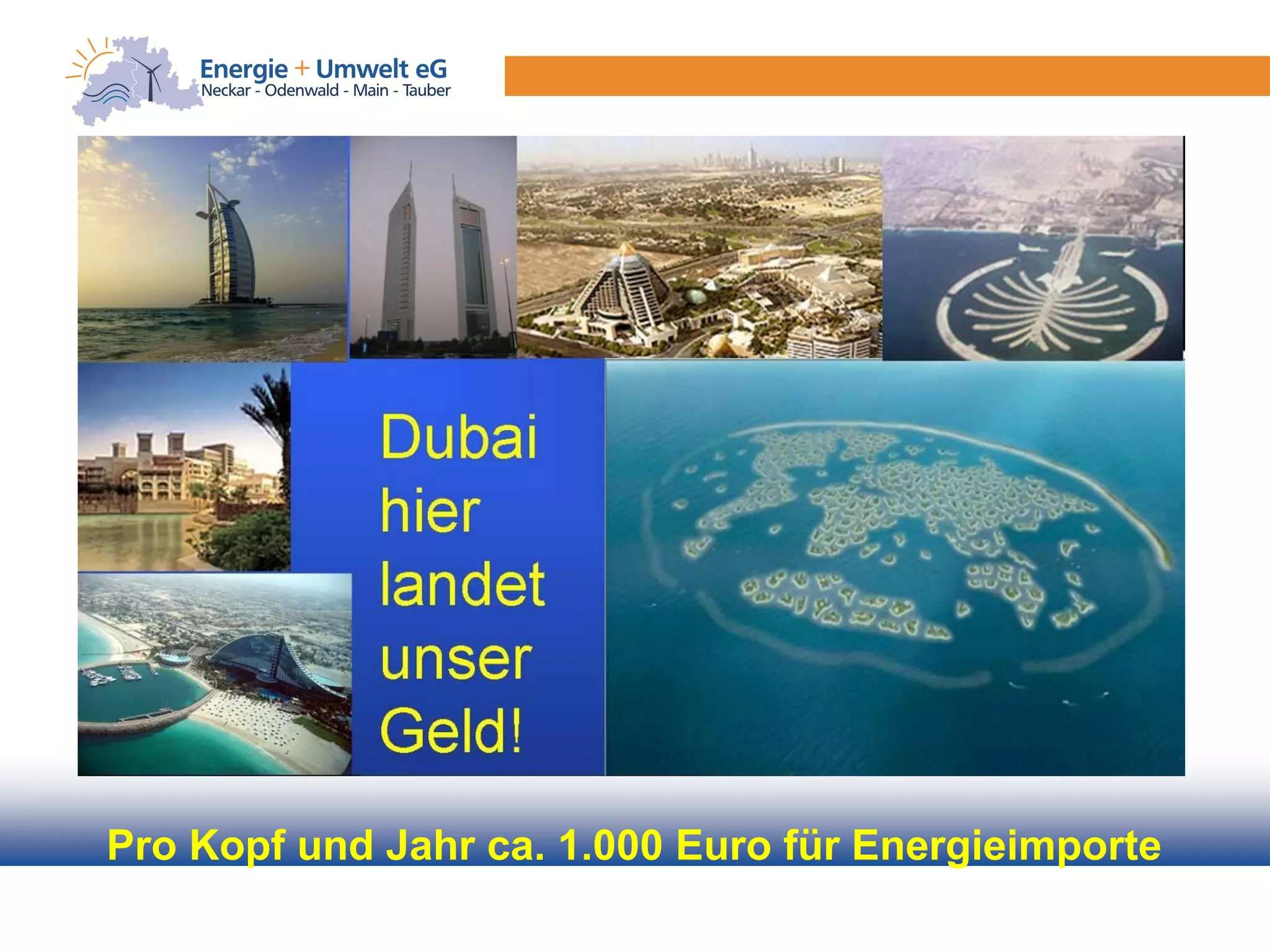 Energie + Umwelt eG
Neckar - Odenwald - Main - Tauber

Dubai hier landet unser Geld!

Pro Kopf und Jahr ca. 1.000 Euro für Energieimporte